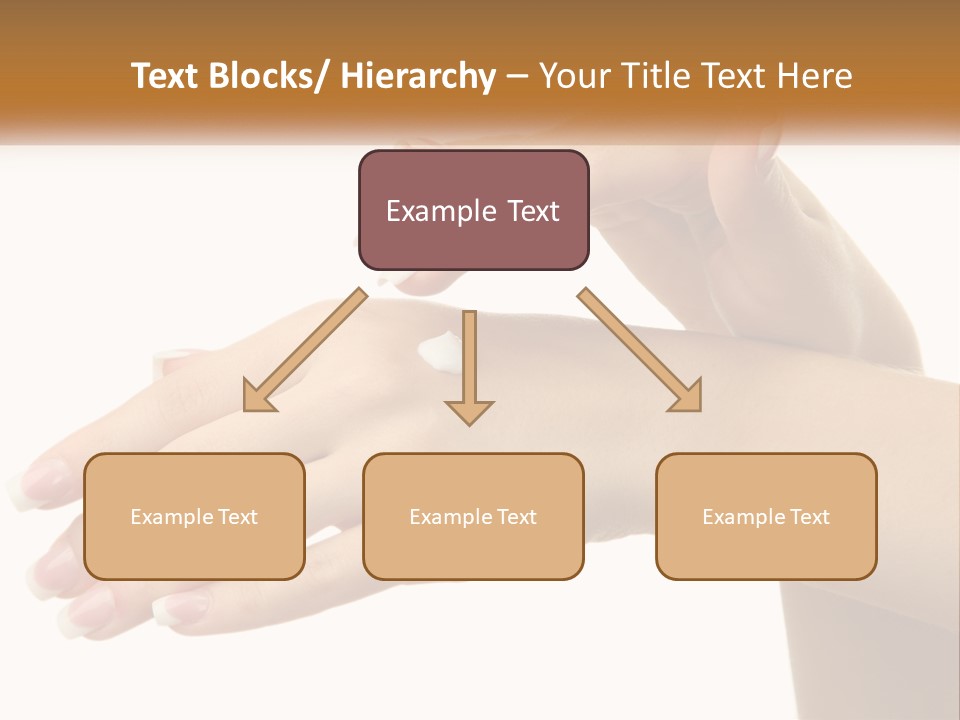 Text Blocks/ Hierarchy – Your Title Text Here

Example Text

Example Text

Example Text

Example Text